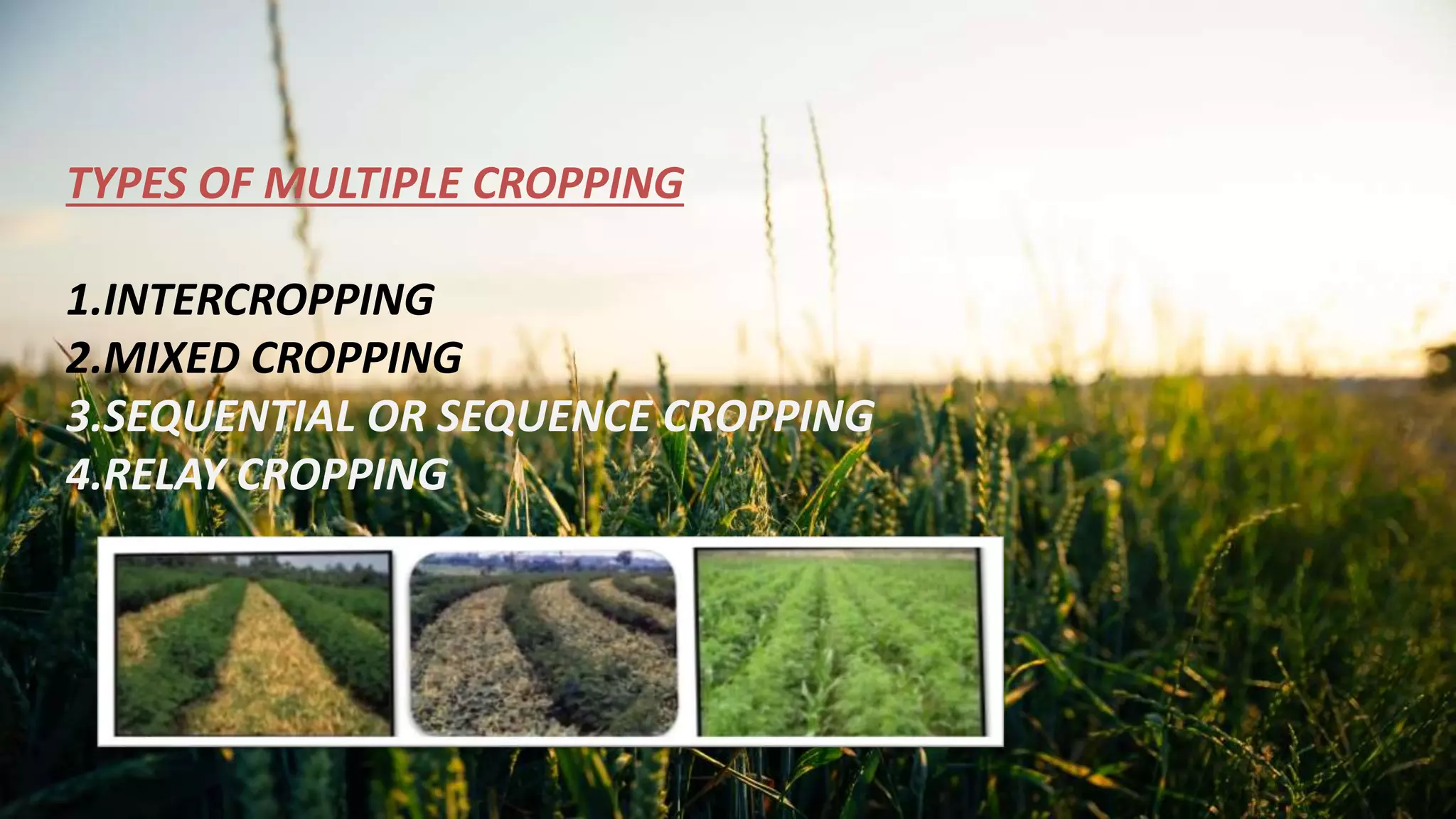 TYPES OF MULTIPLE CROPPING

1.INTERCROPPING
2.MIXED CROPPING
3.SEQUENTIAL OR SEQUENCE CROPPING
4.RELAY CROPPING